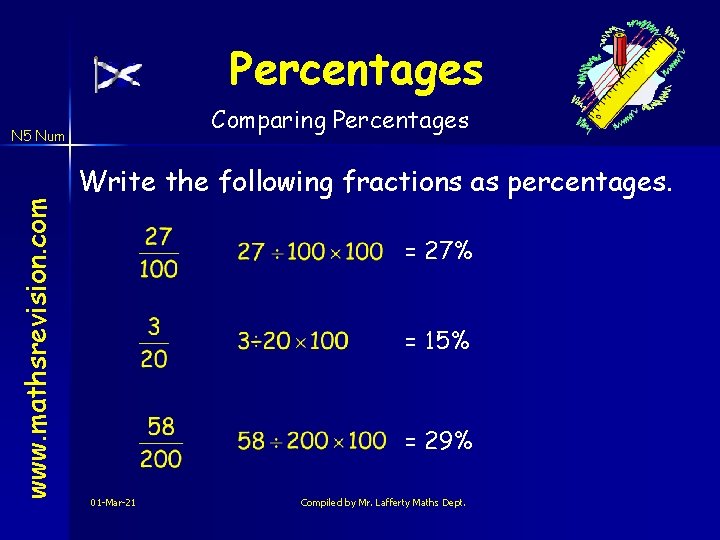 Percentages

Comparing Percentages

N5 Num

www.mathsrevision.com

Write the following fractions as percentages.

$\frac{27}{100}$ $27 \div 100 \times 100$ = 27%

$\frac{3}{20}$ $3 \div 20 \times 100$ = 15%

$\frac{58}{200}$ $58 \div 200 \times 100$ = 29%

01-Mar-21

Compiled by Mr. Lafferty Maths Dept.